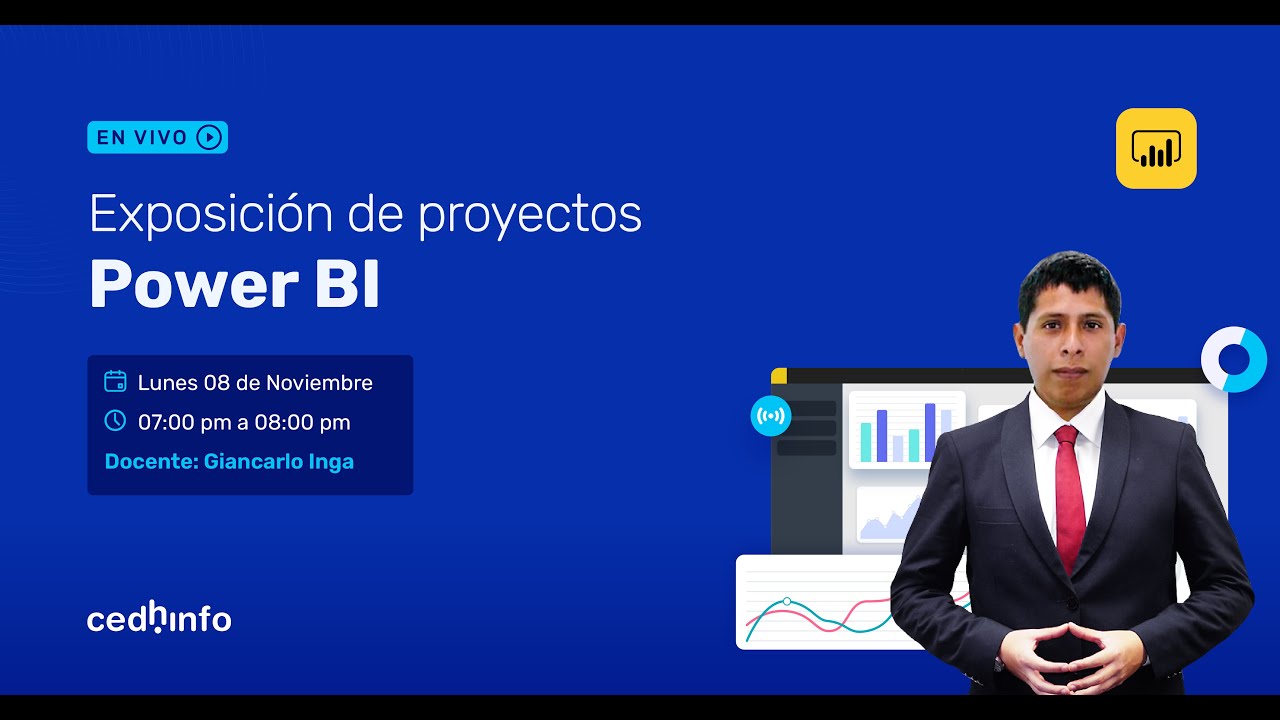 EN VIVO

Exposición de proyectos

Power BI

Lunes 08 de Noviembre

07:00 pm a 08:00 pm

Docente: Giancarlo Inga

cedhinfo